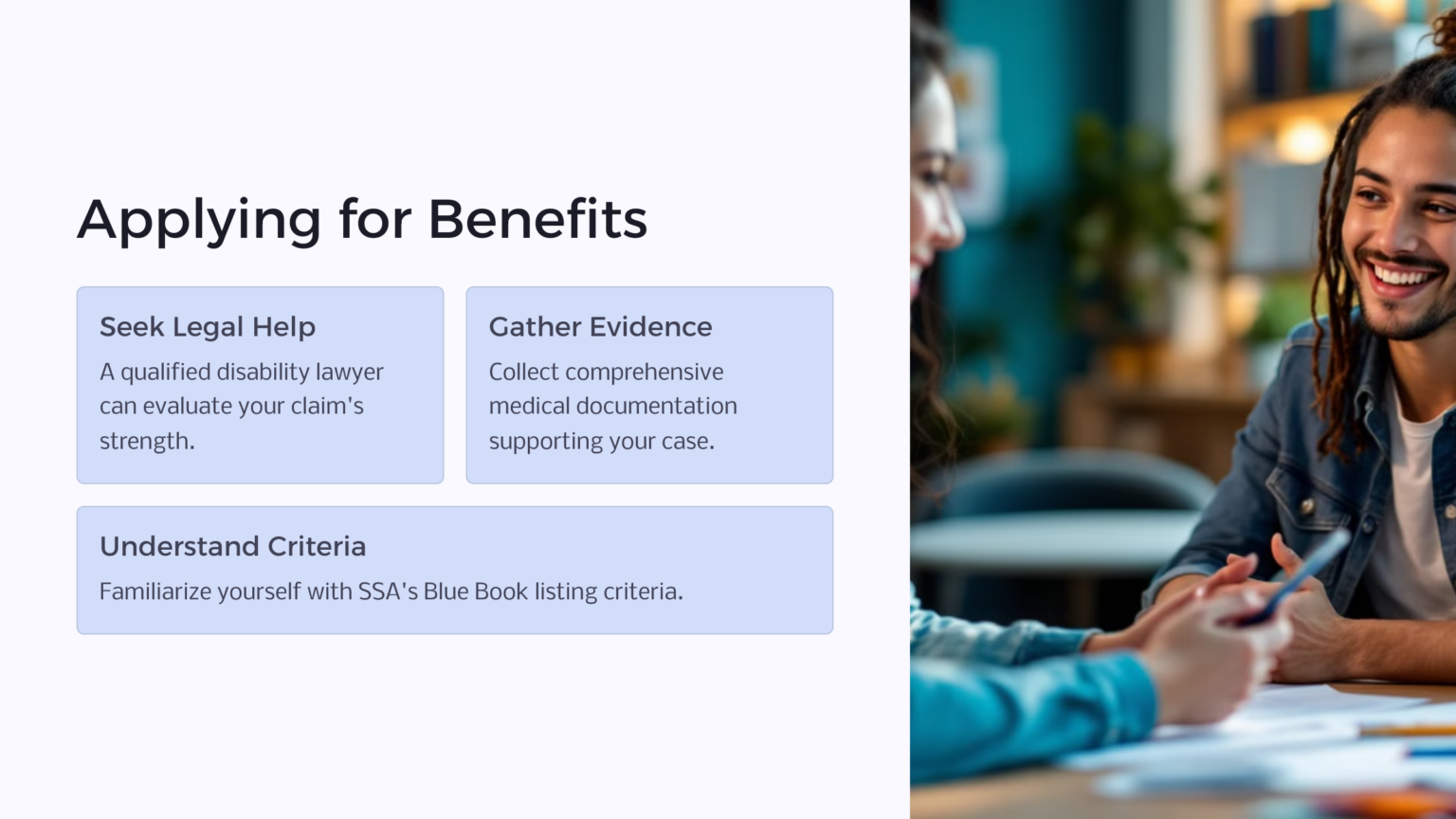 Applying for Benefits

Seek Legal Help

A qualified disability lawyer can evaluate your claim's strength.

Gather Evidence

Collect comprehensive medical documentation supporting your case.

Understand Criteria

Familiarize yourself with SSA's Blue Book listing criteria.